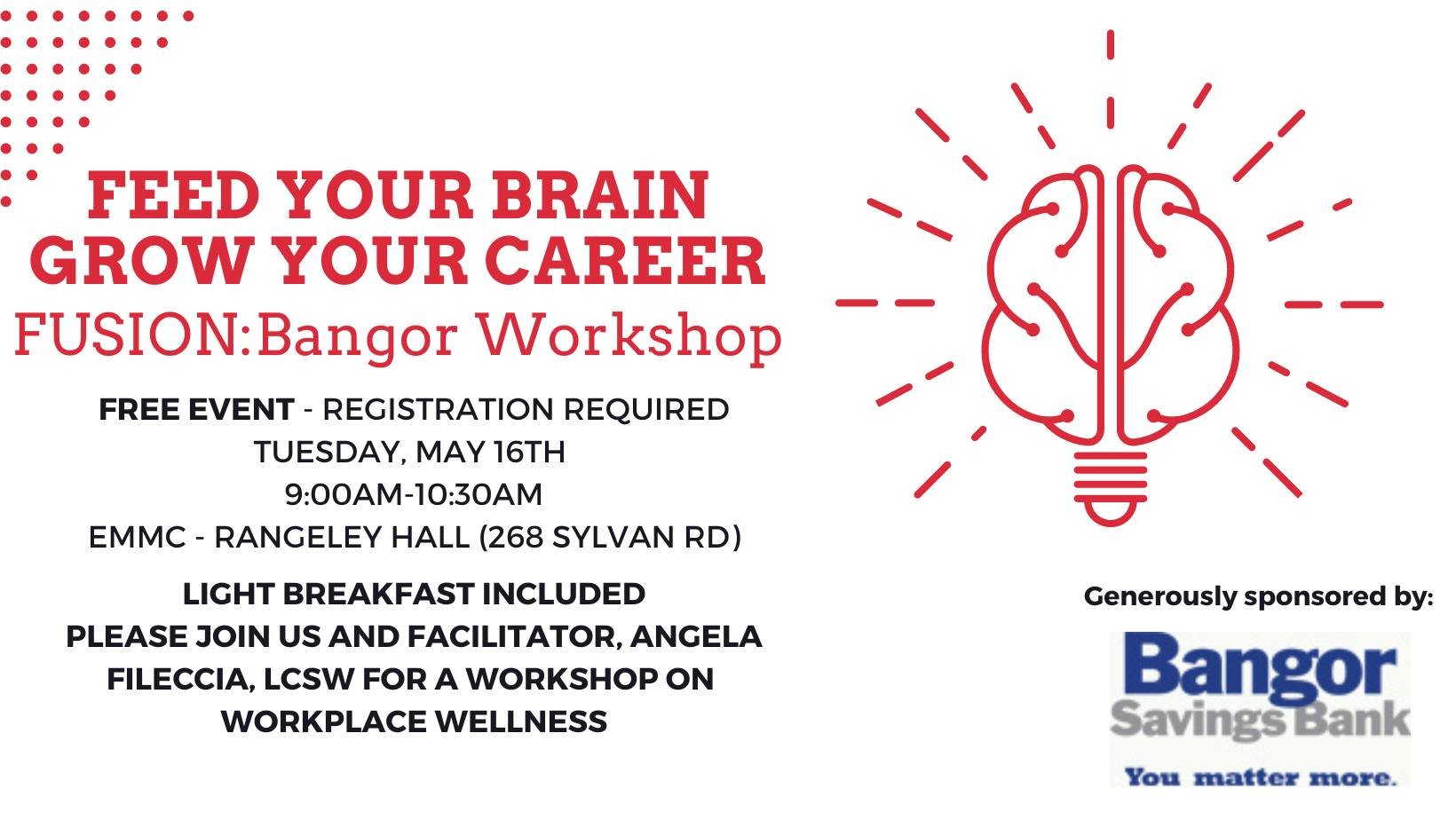 FEED YOUR BRAIN
GROW YOUR CAREER
FUSION:Bangor Workshop

FREE EVENT - REGISTRATION REQUIRED
TUESDAY, MAY 16TH
9:00AM-10:30AM
EMMC - RANGELEY HALL (268 SYLVAN RD)

LIGHT BREAKFAST INCLUDED
PLEASE JOIN US AND FACILITATOR, ANGELA FILECCIA, LCSW FOR A WORKSHOP ON WORKPLACE WELLNESS

Generously sponsored by:

Bangor
Savings Bank
You matter more.